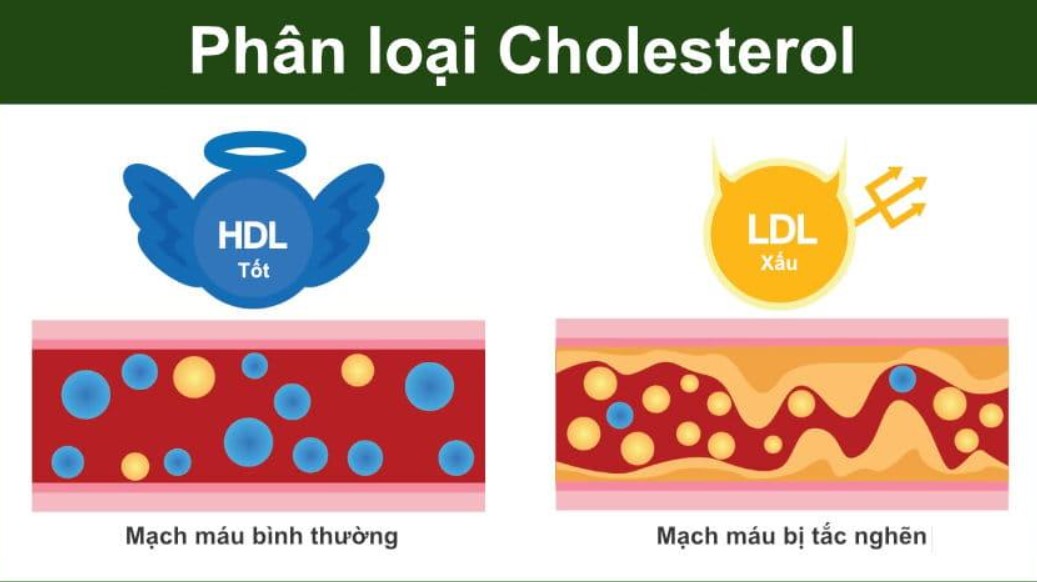 Phân loại Cholesterol

HDL
Tốt

LDL
Xấu

Mạch máu bình thường

Mạch máu bị tắc nghẽn